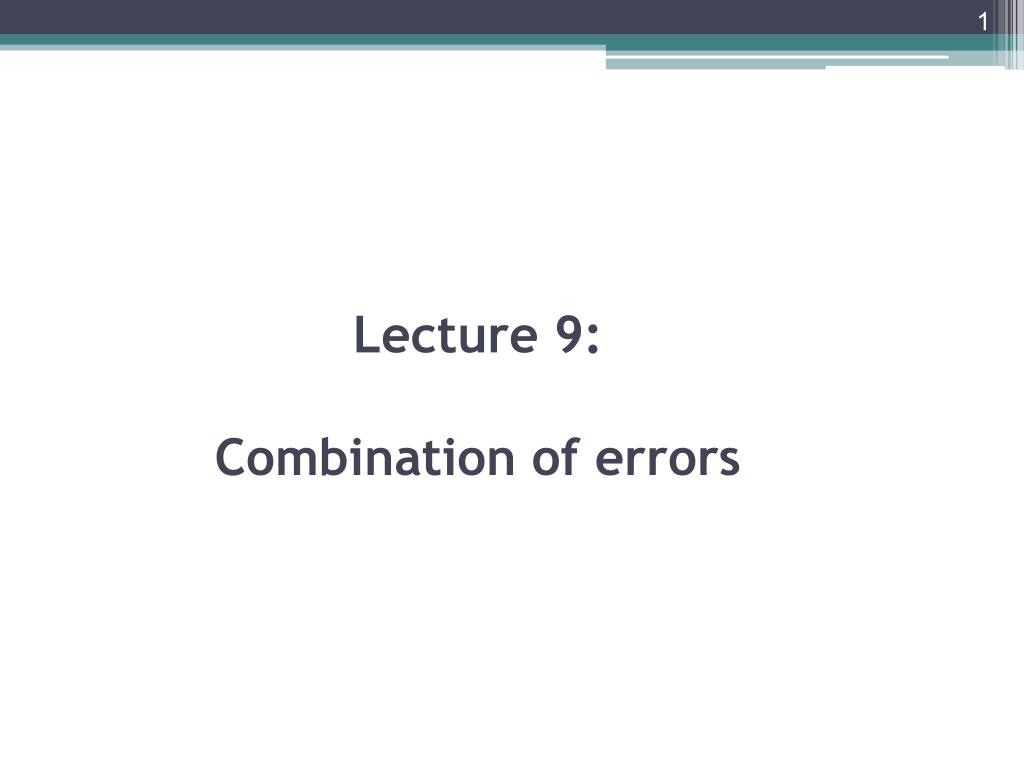 1

Lecture 9:

Combination of errors